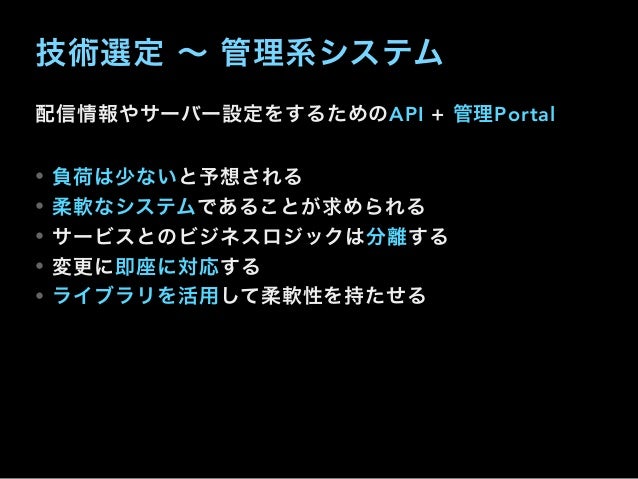 技術選定 〜 管理系システム

配信情報やサーバー設定をするためのAPI + 管理Portal

• 負荷は少ないと予想される
• 柔軟なシステムであることが求められる
• サービスとのビジネスロジックは分離する
• 変更に即座に対応する
• ライブラリを活用して柔軟性を持たせる